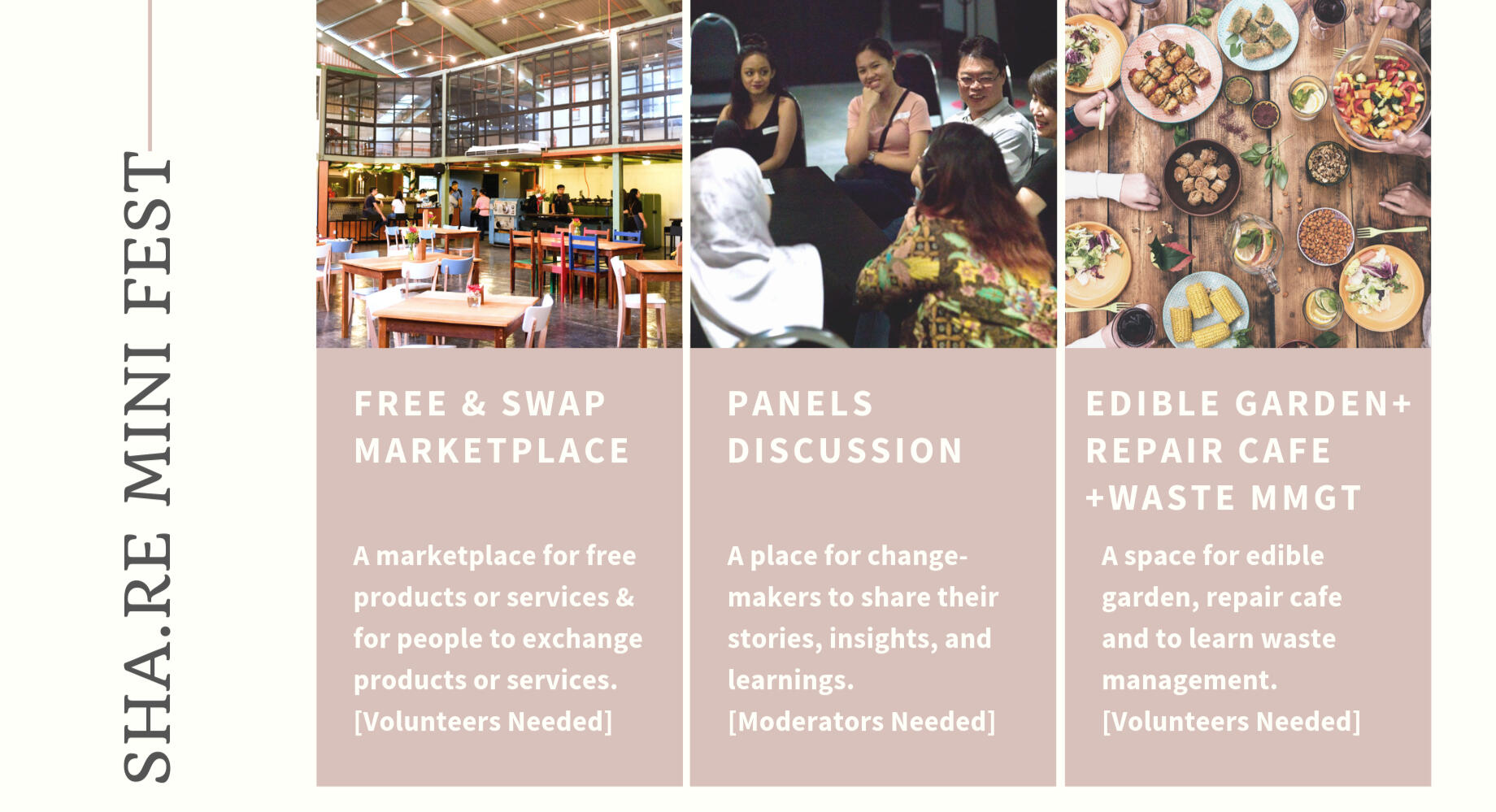 SHA.RE MINI FEST

FREE & SWAP MARKETPLACE

A marketplace for free products or services & for people to exchange products or services.
[Volunteers Needed]

PANELS DISCUSSION

A place for change-makers to share their stories, insights, and learnings.
[Moderators Needed]

EDIBLE GARDEN+ REPAIR CAFE +WASTE MMGT

A space for edible garden, repair cafe and to learn waste management.
[Volunteers Needed]